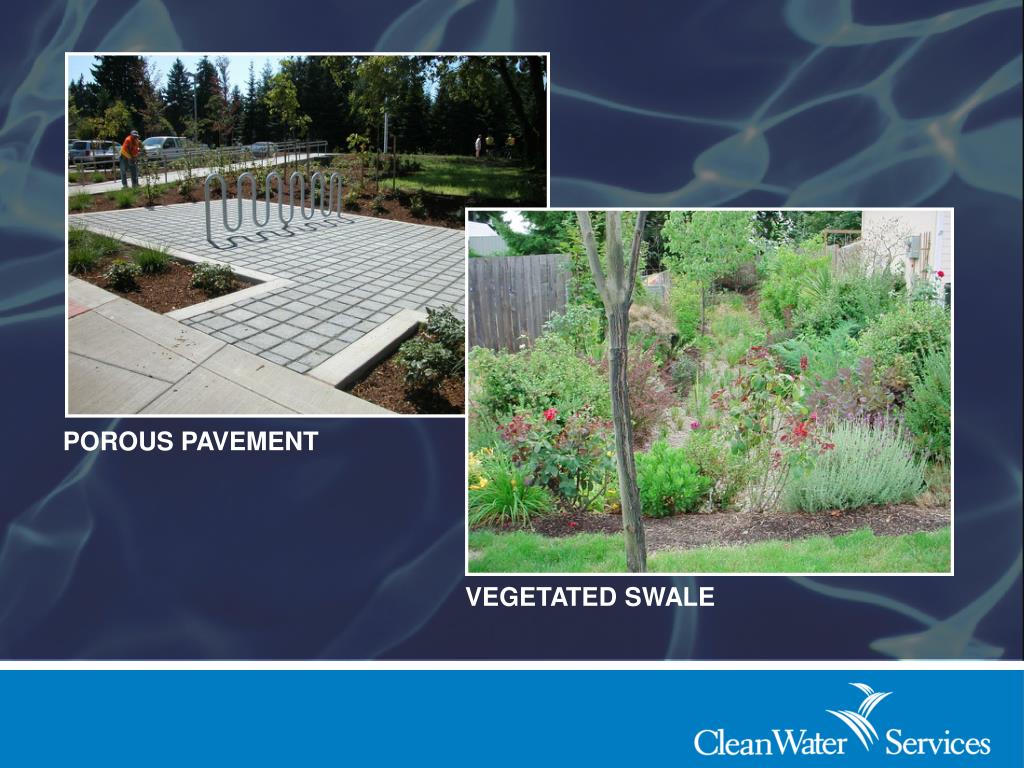 POROUS PAVEMENT

VEGETATED SWALE

CleanWater Services